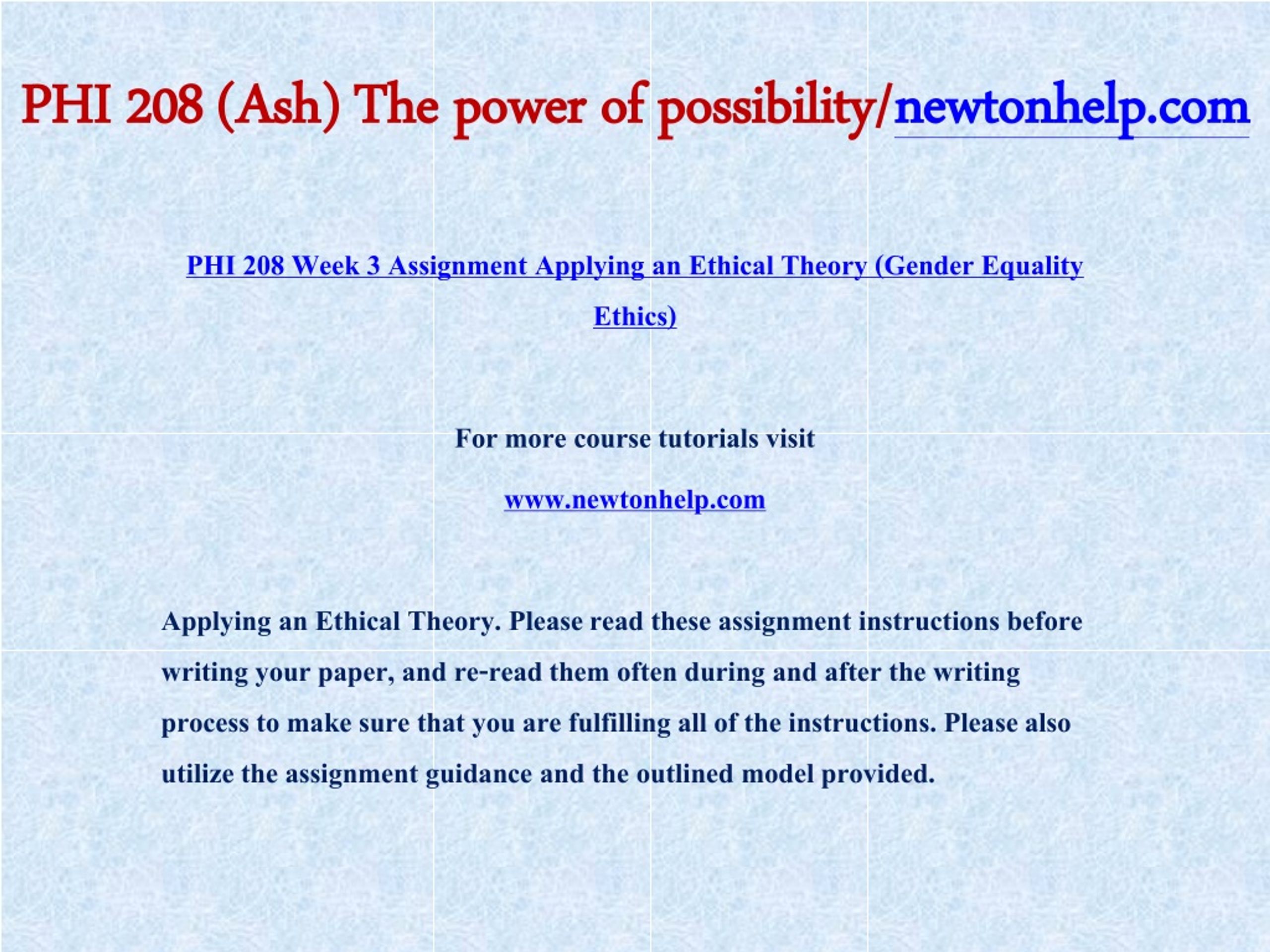 PHI 208 (Ash) The power of possibility/newtonhelp.com

PHI 208 Week 3 Assignment Applying an Ethical Theory (Gender Equality Ethics)

For more course tutorials visit

www.newtonhelp.com

Applying an Ethical Theory. Please read these assignment instructions before writing your paper, and re-read them often during and after the writing process to make sure that you are fulfilling all of the instructions. Please also utilize the assignment guidance and the outlined model provided.